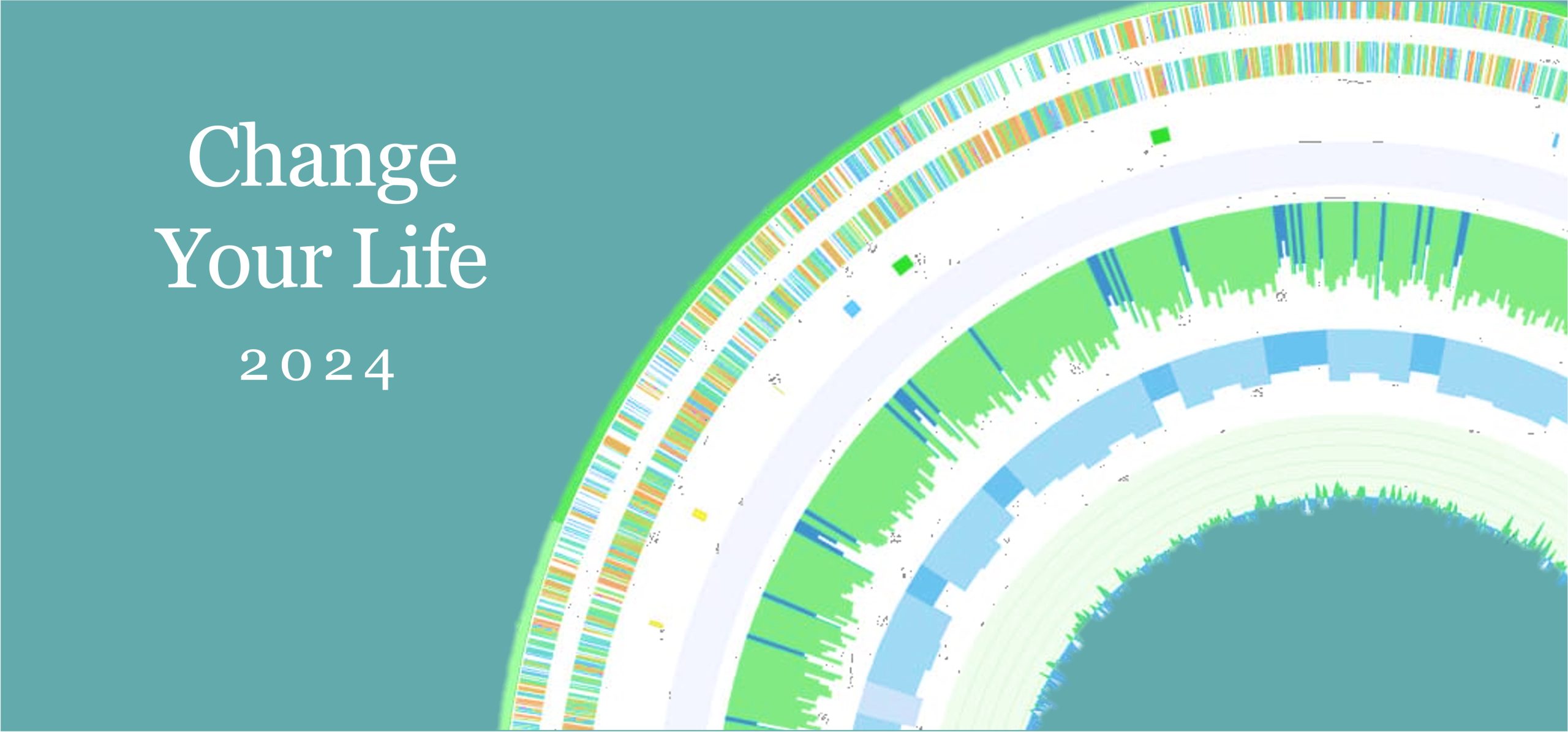 Change Your Life

2024